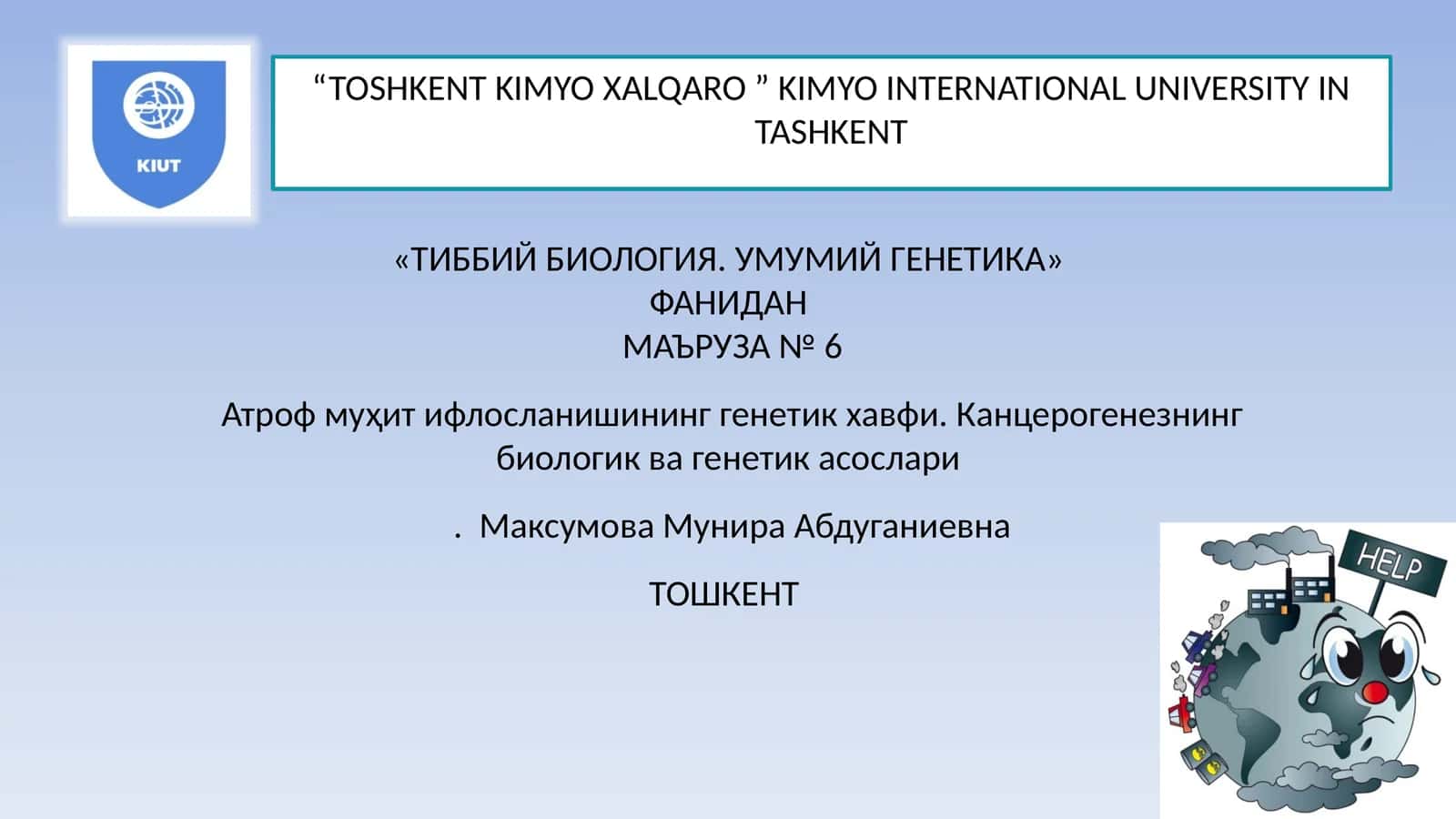 KIUT

“TOSHKENT KIMYO XALQARO ” KIMYO INTERNATIONAL UNIVERSITY IN TASHKENT

«ТИББИЙ БИОЛОГИЯ. УМУМИЙ ГЕНЕТИКА»
ФАНИДАН
МАЪРУЗА № 6

Атроф муҳит ифлосланишининг генетик хавфи. Канцерогенезнинг биологик ва генетик асослари

. Максумова Мунира Абдуганиевна

ТОШКЕНТ

HELP